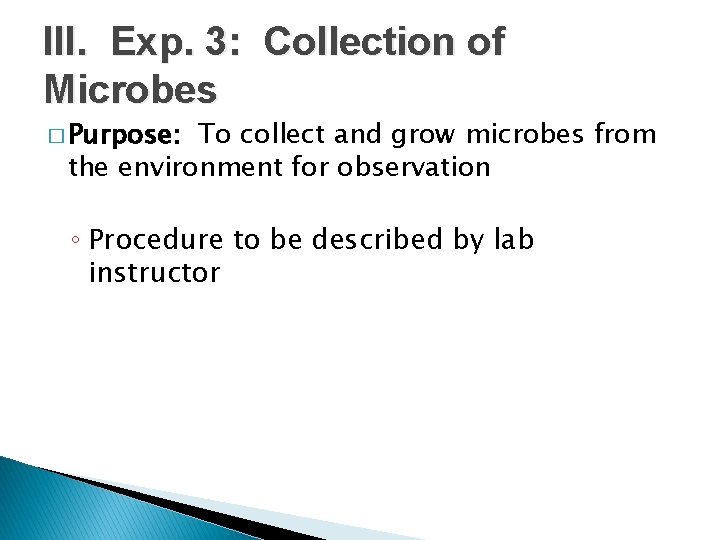 III. Exp. 3: Collection of Microbes

□ Purpose: To collect and grow microbes from the environment for observation

◦ Procedure to be described by lab instructor